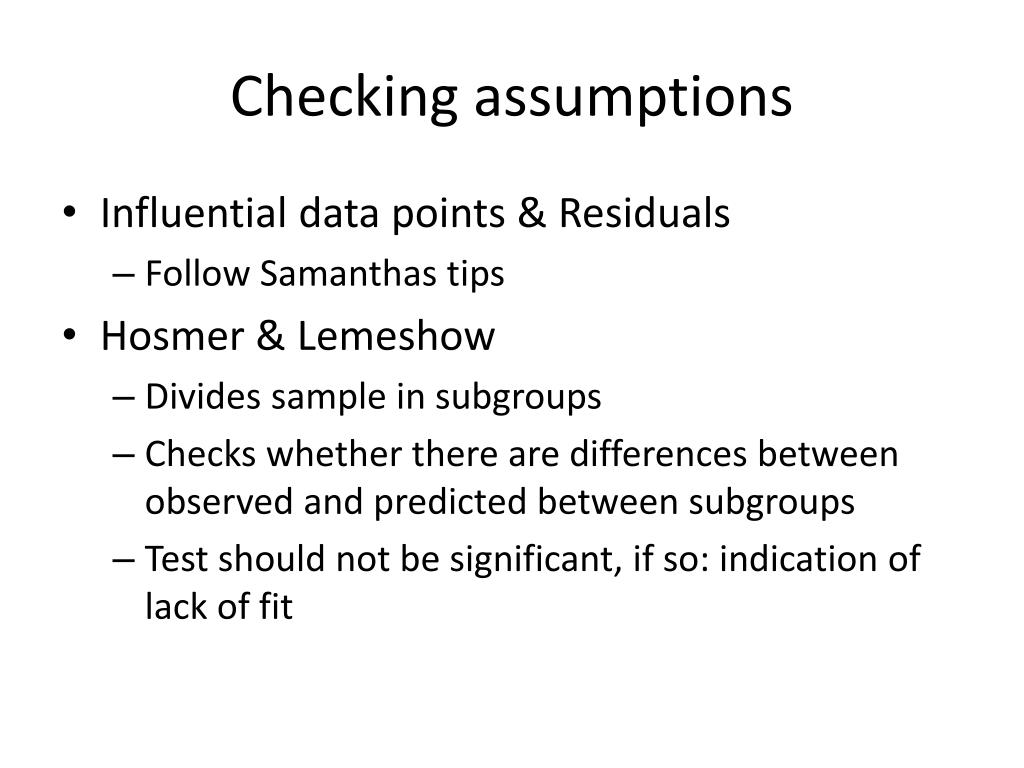 Checking assumptions

• Influential data points & Residuals
  – Follow Samanthas tips
• Hosmer & Lemeshow
  – Divides sample in subgroups
  – Checks whether there are differences between observed and predicted between subgroups
  – Test should not be significant, if so: indication of lack of fit